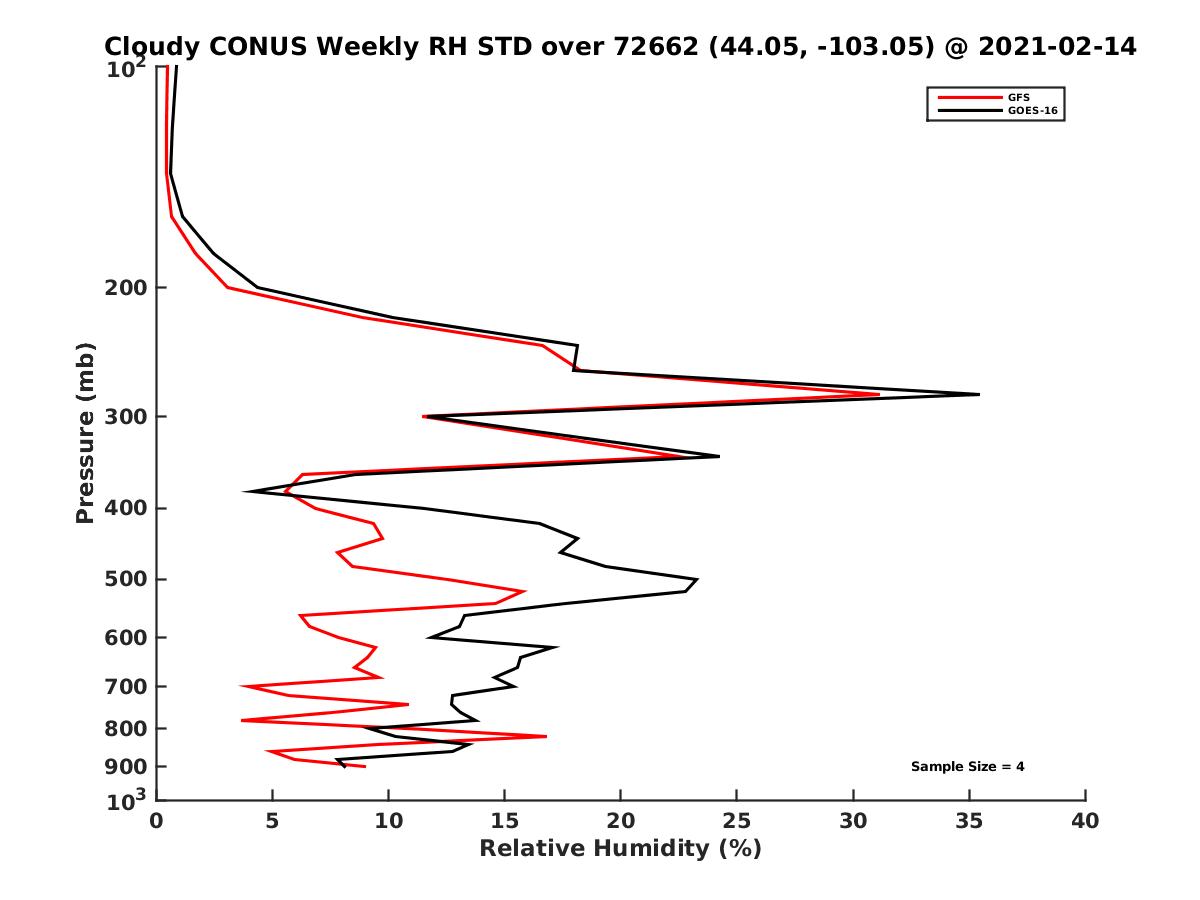 Cloudy CONUS Weekly RH STD over 72662 (44.05, -103.05) @ 2021-02-14

GFS
GOES-16

Pressure (mb)

$10^2$
200
300
400
500
600
700
800
900
$10^3$

Sample Size = 4

0 5 10 15 20 25 30 35 40

Relative Humidity (%)